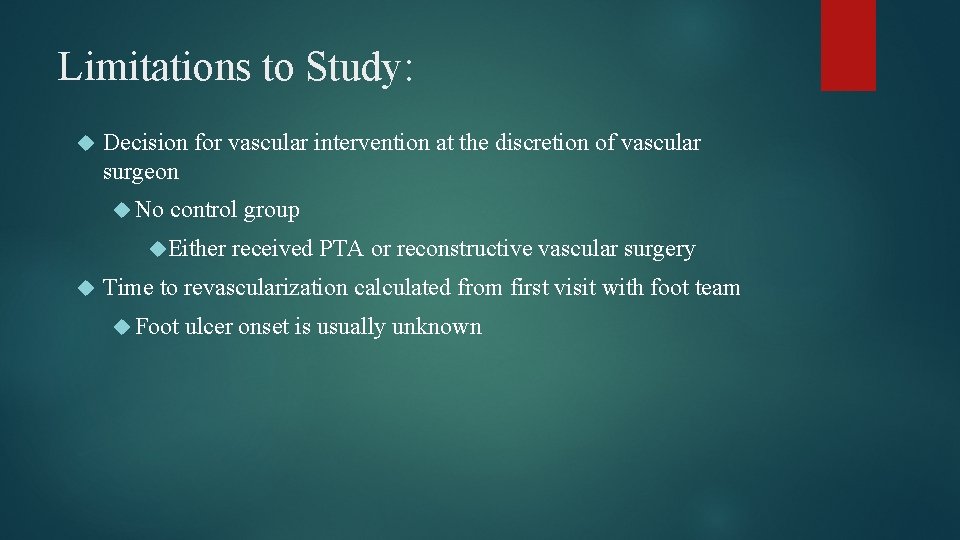 Limitations to Study:

Decision for vascular intervention at the discretion of vascular surgeon

No control group

Either received PTA or reconstructive vascular surgery

Time to revascularization calculated from first visit with foot team

Foot ulcer onset is usually unknown